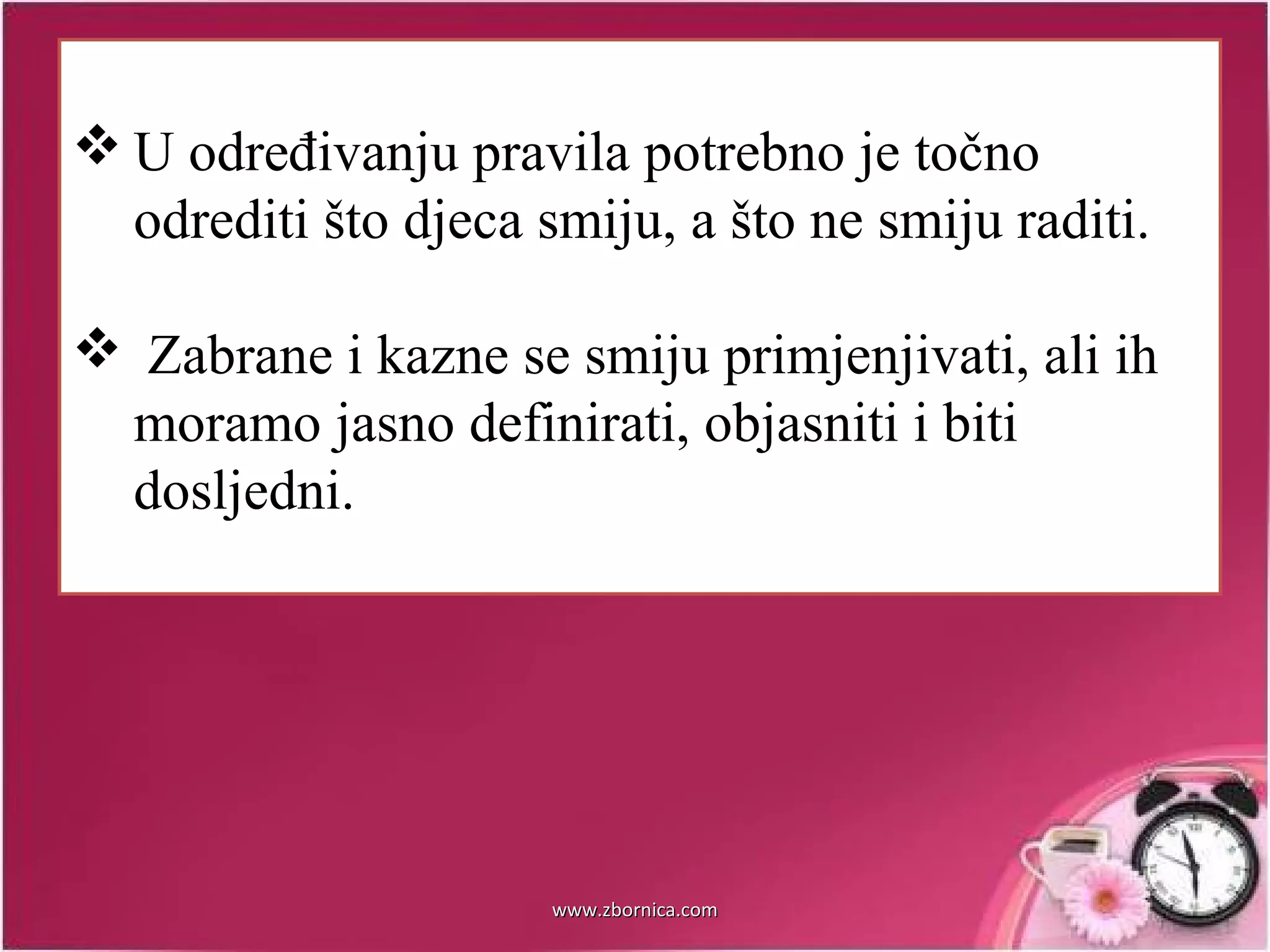 ❖ U određivanju pravila potrebno je točno odrediti što djeca smiju, a što ne smiju raditi.

❖ Zabrane i kazne se smiju primjenjivati, ali ih moramo jasno definirati, objasniti i biti dosljedni.

www.zbornica.com